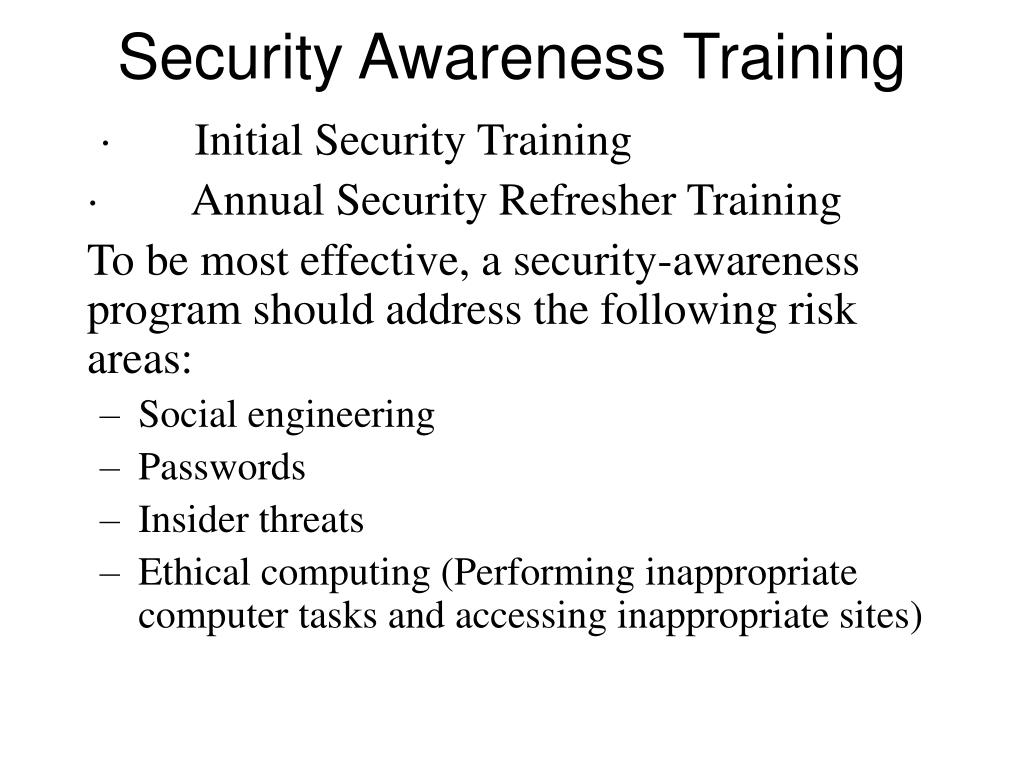 Security Awareness Training

· Initial Security Training

· Annual Security Refresher Training

To be most effective, a security-awareness program should address the following risk areas:

– Social engineering
– Passwords
– Insider threats
– Ethical computing (Performing inappropriate computer tasks and accessing inappropriate sites)